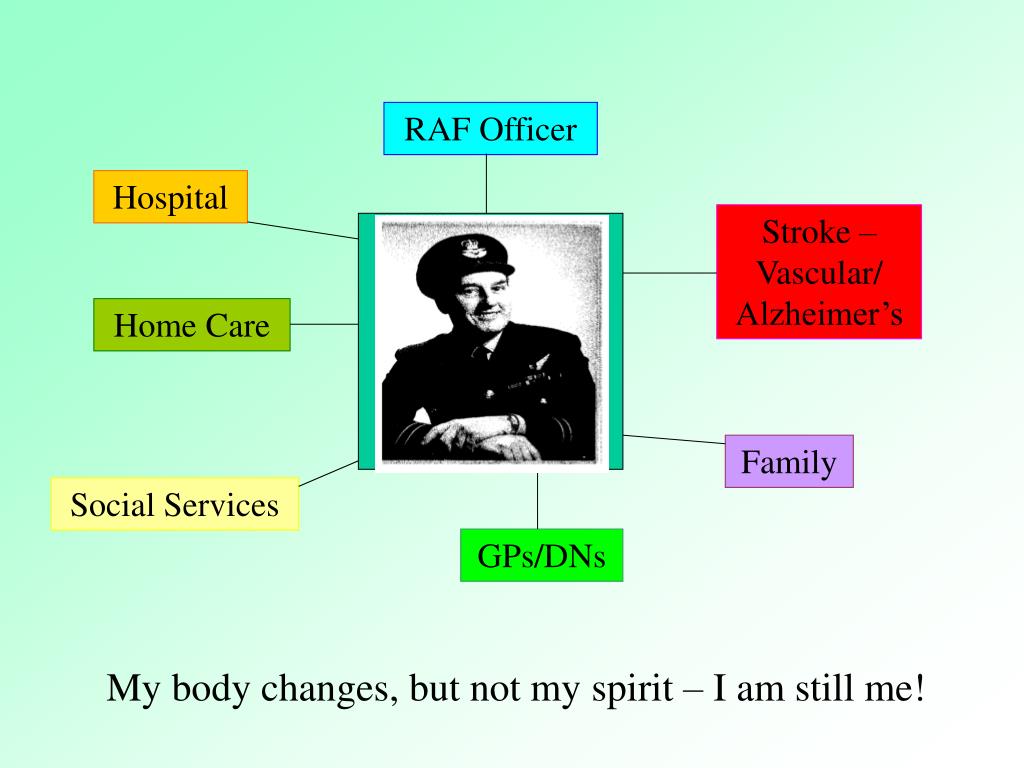 RAF Officer

Hospital

Stroke – Vascular/ Alzheimer’s

Home Care

Family

Social Services

GPs/DNs

My body changes, but not my spirit – I am still me!